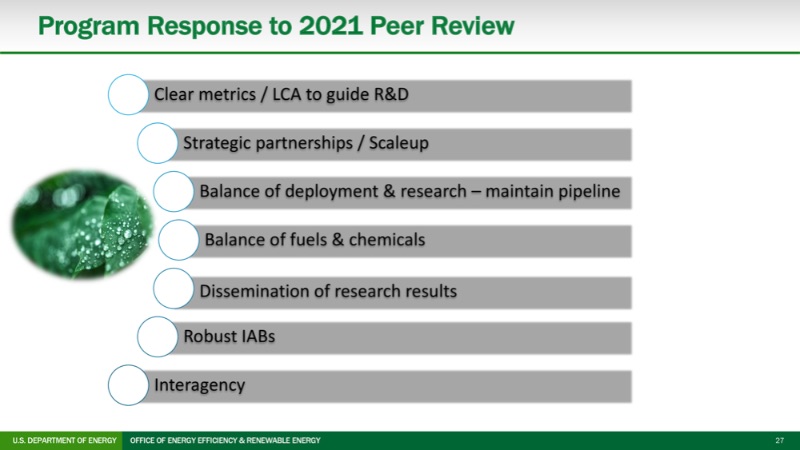 Program Response to 2021 Peer Review

Clear metrics / LCA to guide R&D

Strategic partnerships / Scaleup

Balance of deployment & research – maintain pipeline

Balance of fuels & chemicals

Dissemination of research results

Robust IABs

Interagency

U.S. DEPARTMENT OF ENERGY OFFICE OF ENERGY EFFICIENCY & RENEWABLE ENERGY 27